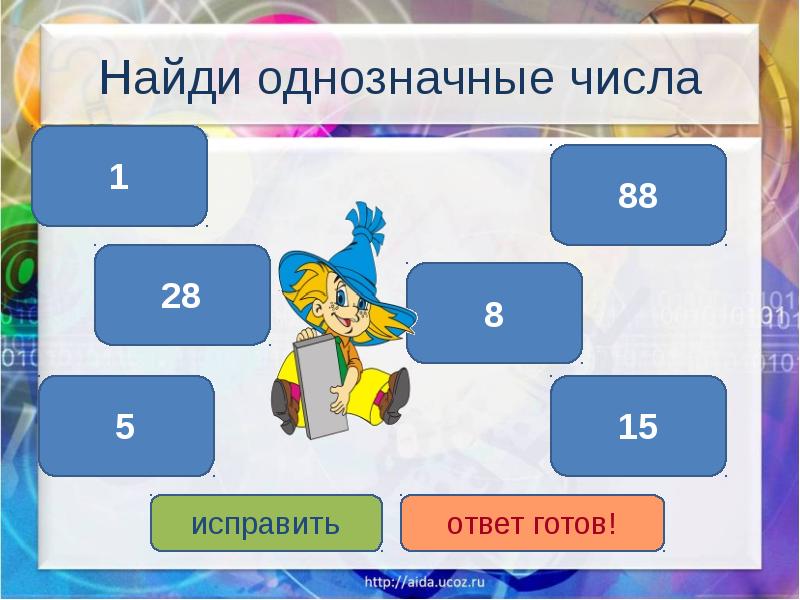 Найди однозначные числа

1

88

28

8

5

15

исправить

ответ готов!

http://aida.ucoz.ru